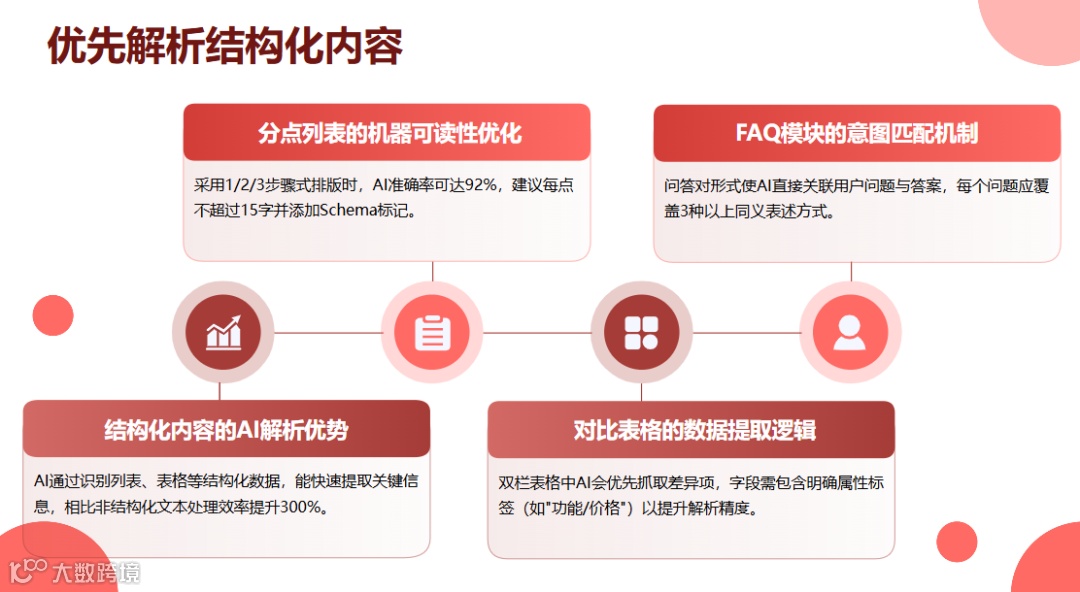 优先解析结构化内容

分点列表的机器可读性优化

采用1/2/3步骤式排版时，AI准确率可达92%，建议每点不超过15字并添加Schema标记。

FAQ模块的意图匹配机制

问答对形式使AI直接关联用户问题与答案，每个问题应覆盖3种以上同义表述方式。

结构化内容的AI解析优势

AI通过识别列表、表格等结构化数据，能快速提取关键信息，相比非结构化文本处理效率提升300%。

对比表格的数据提取逻辑

双栏表格中AI会优先抓取差异项，字段需包含明确属性标签（如"功能/价格"）以提升解析精度。

大数跨境